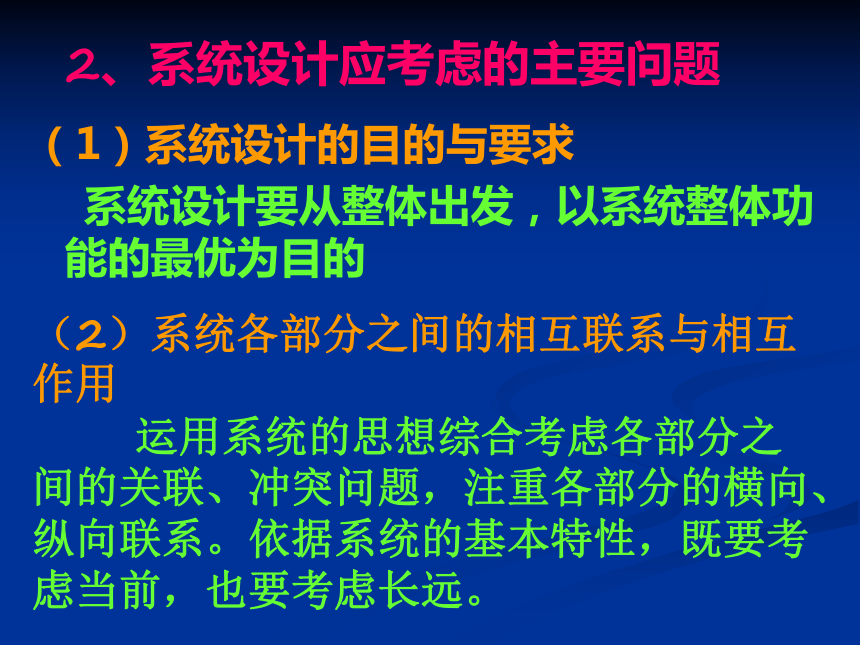 2、系统设计应考虑的主要问题

（1）系统设计的目的与要求

系统设计要从整体出发，以系统整体功能的最优为目的

（2）系统各部分之间的相互联系与相互作用

运用系统的思想综合考虑各部分之间的关联、冲突问题，注重各部分的横向、纵向联系。依据系统的基本特性，既要考虑当前，也要考虑长远。